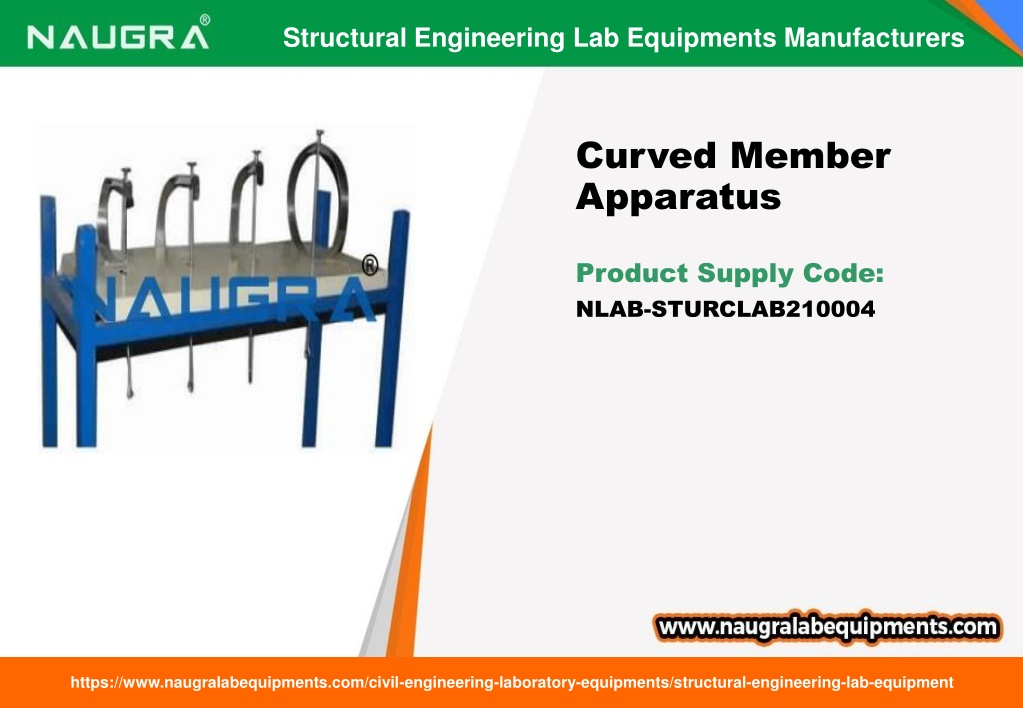 NAUGRA®

Structural Engineering Lab Equipments Manufacturers

NAUGRA®

Curved Member Apparatus

Product Supply Code:
NLAB-STURCLAB210004

www.naugralabequipments.com

https://www.naugralabequipments.com/civil-engineering-laboratory-equipments/structural-engineering-lab-equipment